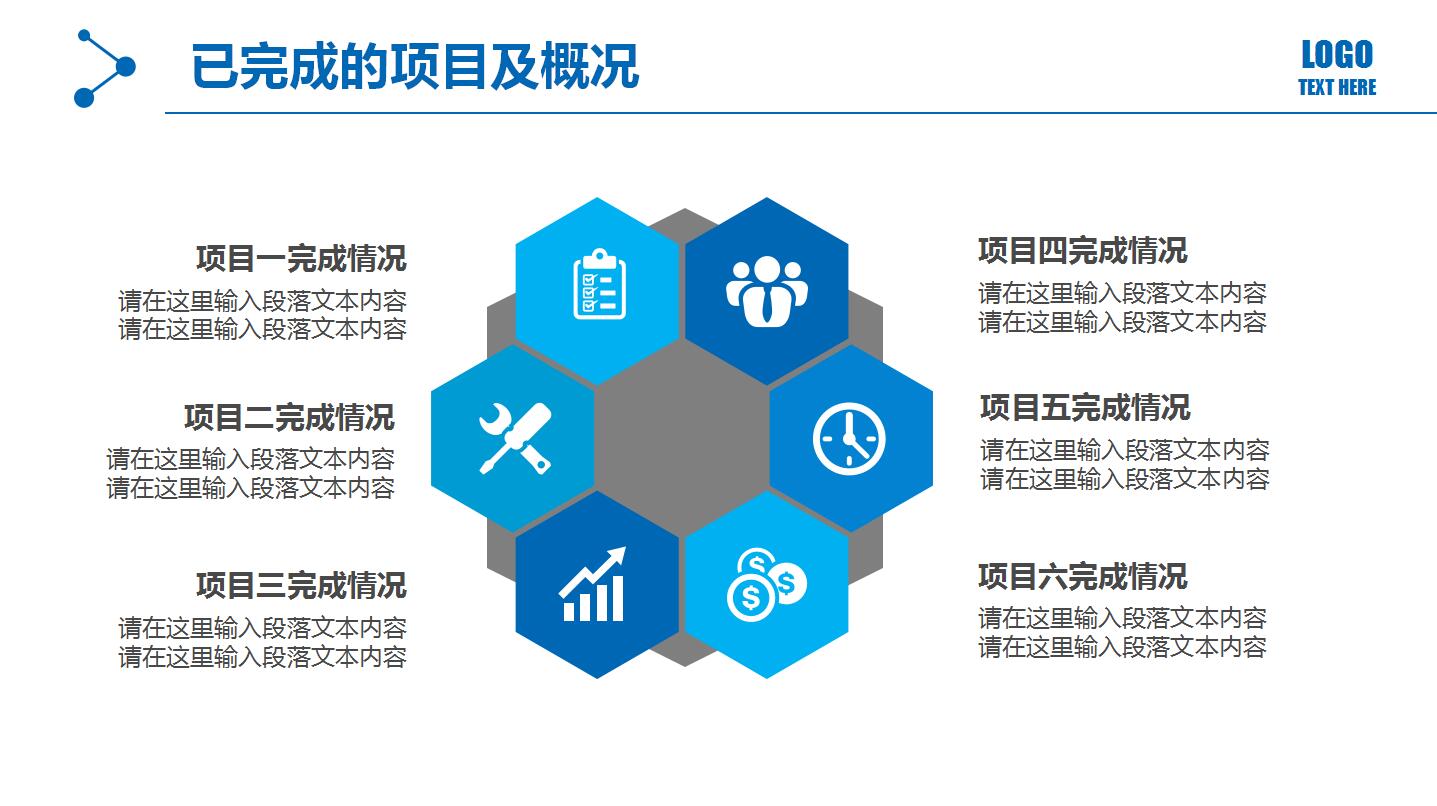 已完成的项目及概况

LOGO
TEXT HERE

项目一完成情况
请在这里输入段落文本内容
请在这里输入段落文本内容

项目二完成情况
请在这里输入段落文本内容
请在这里输入段落文本内容

项目三完成情况
请在这里输入段落文本内容
请在这里输入段落文本内容

项目四完成情况
请在这里输入段落文本内容
请在这里输入段落文本内容

项目五完成情况
请在这里输入段落文本内容
请在这里输入段落文本内容

项目六完成情况
请在这里输入段落文本内容
请在这里输入段落文本内容